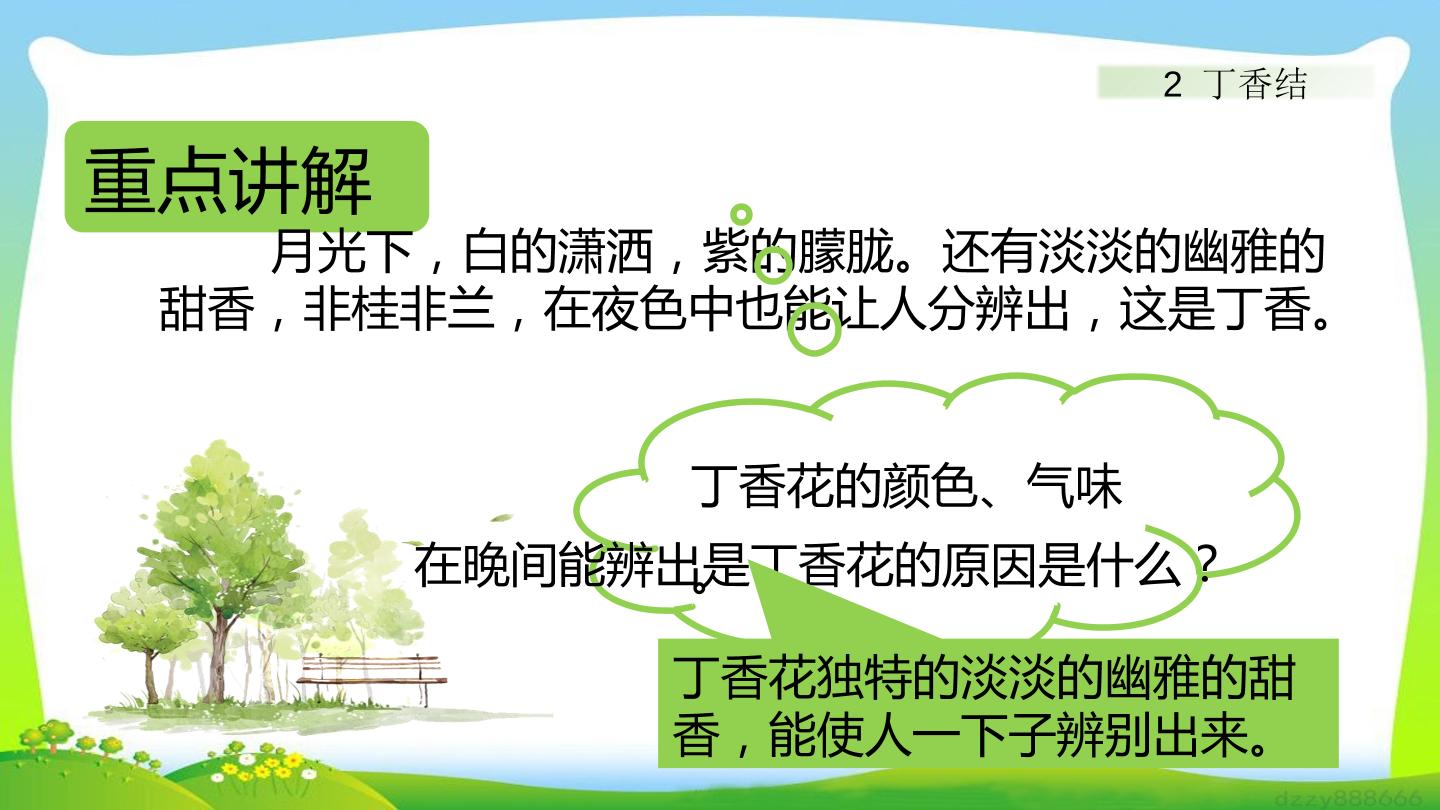 2 丁香结

重点讲解

月光下，白的潇洒，紫的朦胧。还有淡淡的幽雅的甜香，非桂非兰，在夜色中也能让人分辨出，这是丁香。

丁香花的颜色、气味

在晚间能辨出是丁香花的原因是什么？

丁香花独特的淡淡的幽雅的甜香，能使人一下子辨别出来。

dzzy888666